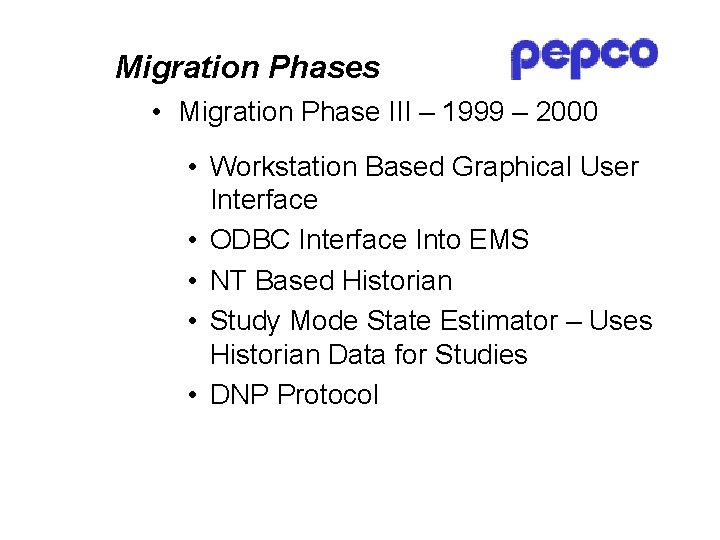 Migration Phases

pepco

• Migration Phase III – 1999 – 2000

• Workstation Based Graphical User Interface
• ODBC Interface Into EMS
• NT Based Historian
• Study Mode State Estimator – Uses Historian Data for Studies
• DNP Protocol